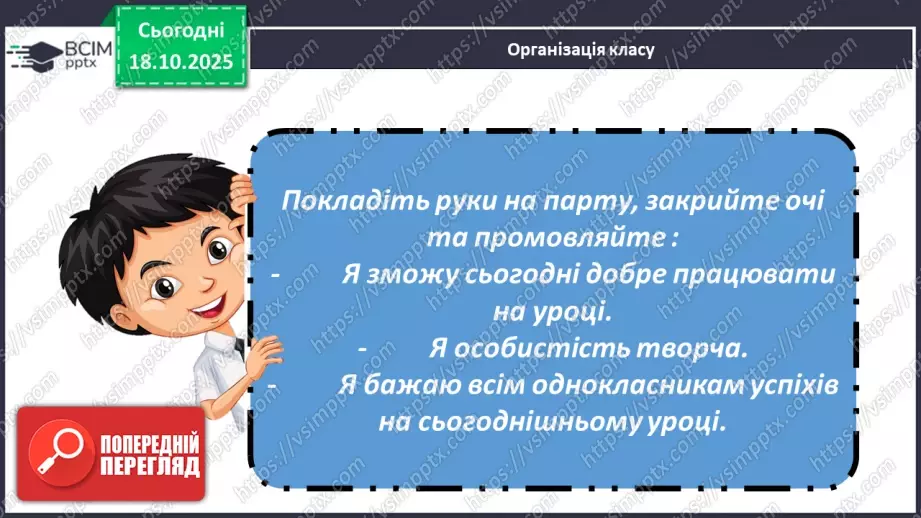 ВСІМ pptx

Сьогодні 18.10.2025

Організація класу

Покладіть руки на парту, закрийте очі та промовляйте :
- Я зможу сьогодні добре працювати на уроці.
- Я особистість творча.
- Я бажаю всім однокласникам успіхів на сьогоднішньому уроці.

ПОПЕРЕДНІЙ ПЕРЕГЛЯД

https://vsimpptx.com